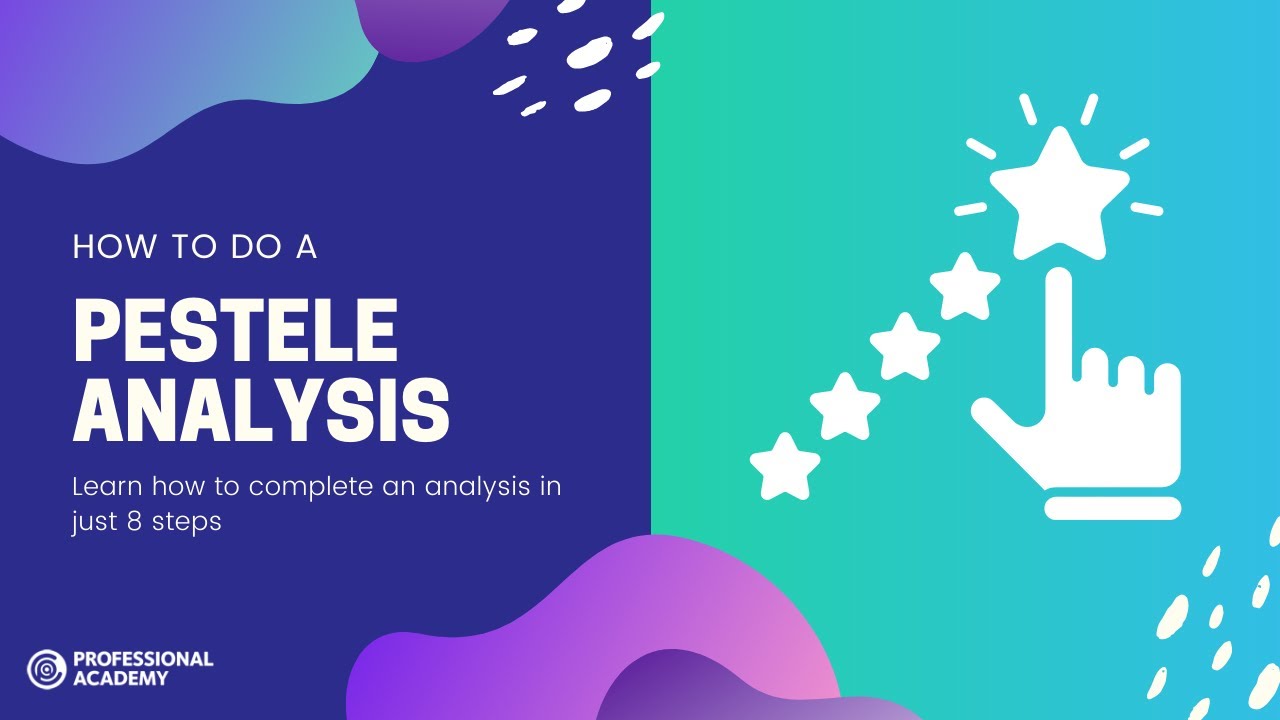 HOW TO DO A

PESTELE ANALYSIS

Learn how to complete an analysis in just 8 steps

PROFESSIONAL ACADEMY